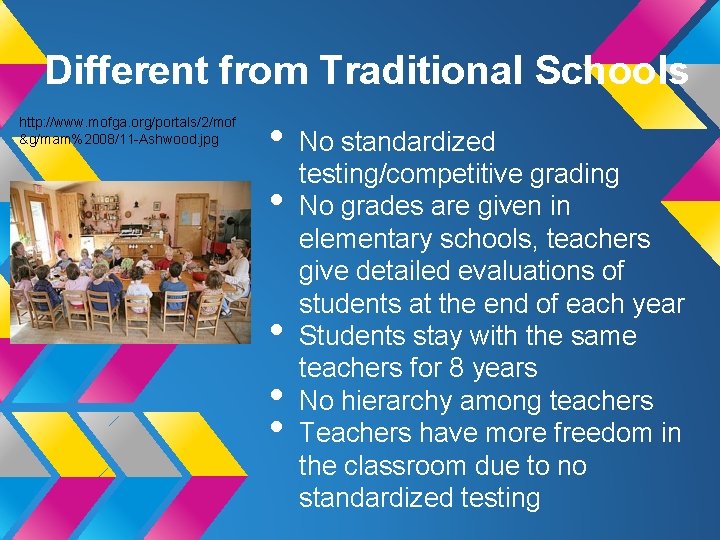 Different from Traditional Schools

http://www.mofga.org/portals/2/mof&g/mam%2008/11-Ashwood.jpg

• No standardized testing/competitive grading
• No grades are given in elementary schools, teachers give detailed evaluations of students at the end of each year
• Students stay with the same teachers for 8 years
• No hierarchy among teachers
• Teachers have more freedom in the classroom due to no standardized testing